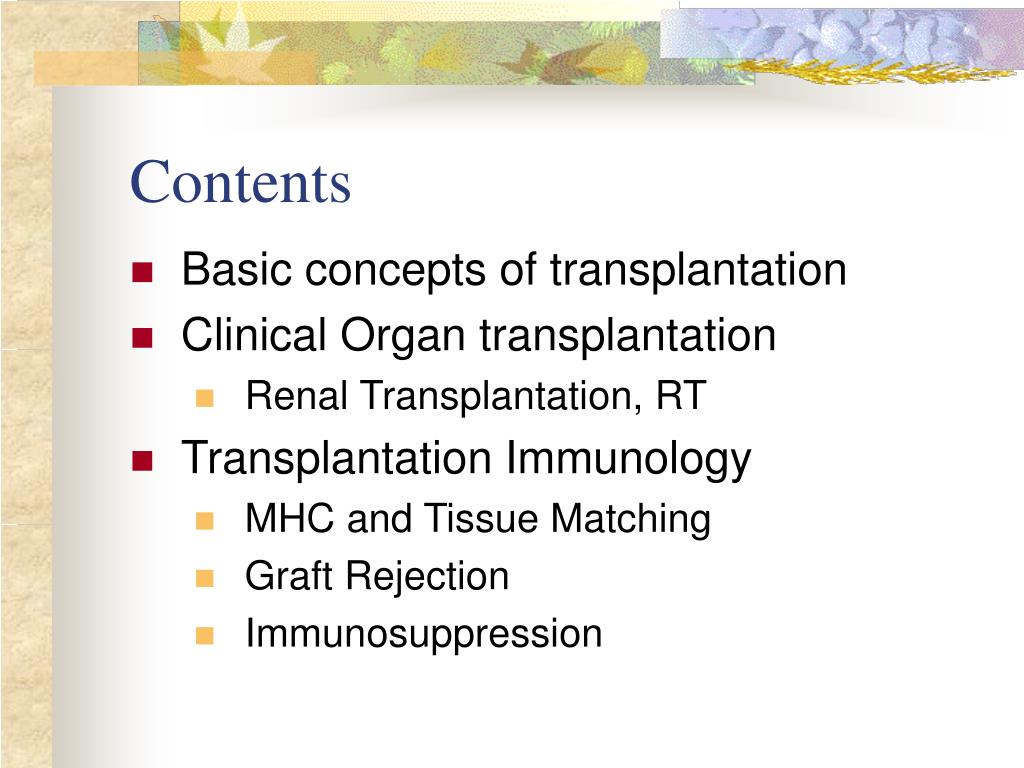 Contents

- Basic concepts of transplantation
- Clinical Organ transplantation
  - Renal Transplantation, RT
- Transplantation Immunology
  - MHC and Tissue Matching
  - Graft Rejection
  - Immunosuppression